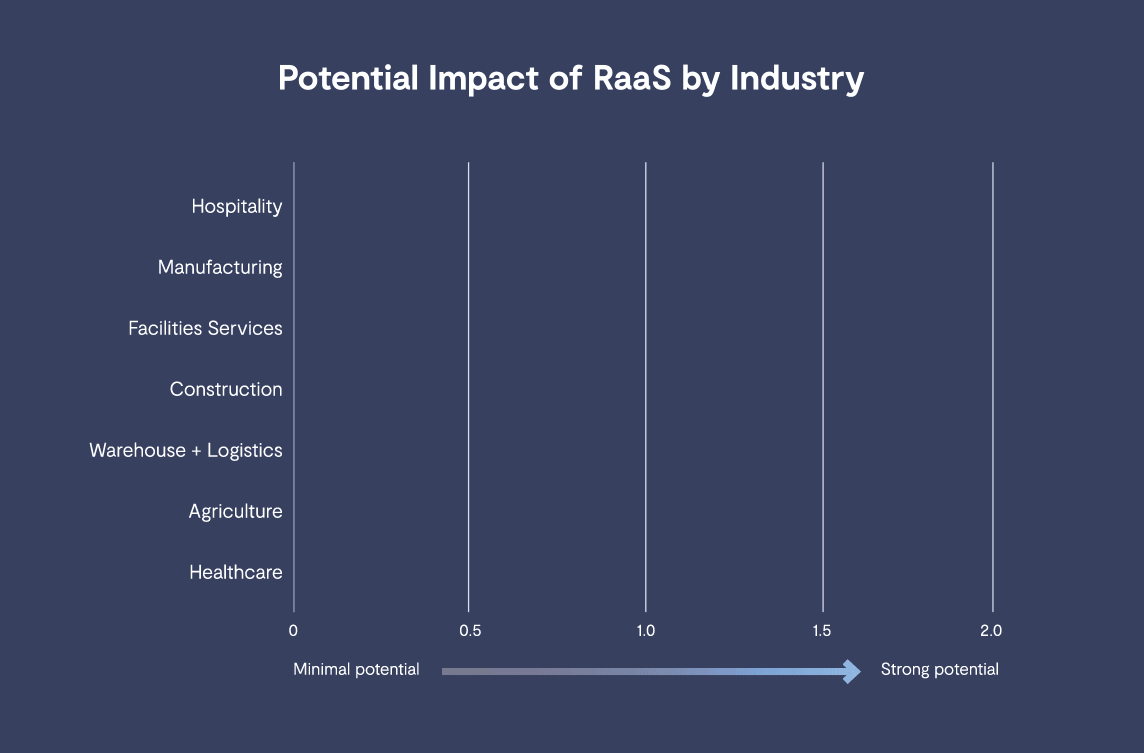 Potential Impact of RaaS by Industry

Hospitality
Manufacturing
Facilities Services
Construction
Warehouse + Logistics
Agriculture
Healthcare

0
0.5
1.0
1.5
2.0

Minimal potential
Strong potential